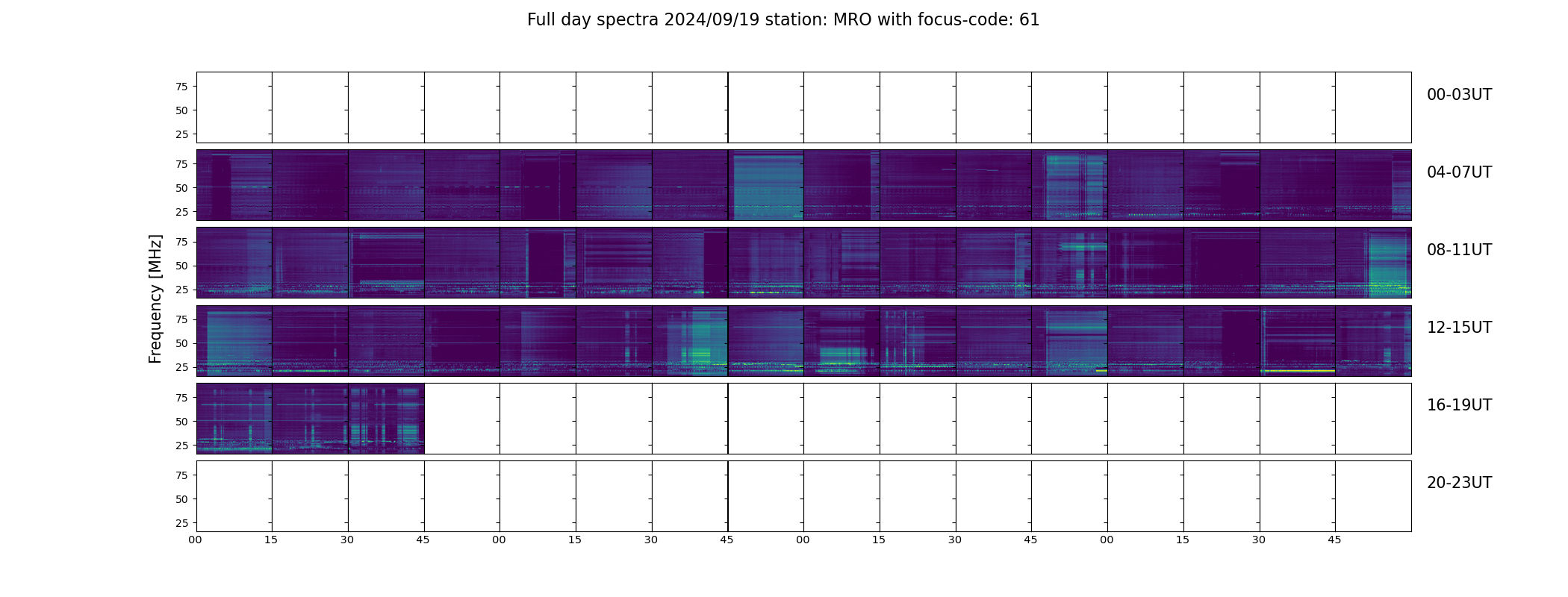 Full day spectra 2024/09/19 station: MRO with focus-code: 61

Frequency [MHz]

75
50
25

00-03UT

75
50
25

04-07UT

75
50
25

08-11UT

75
50
25

12-15UT

75
50
25

16-19UT

75
50
25

20-23UT

00 15 30 45 00 15 30 45 00 15 30 45 00 15 30 45